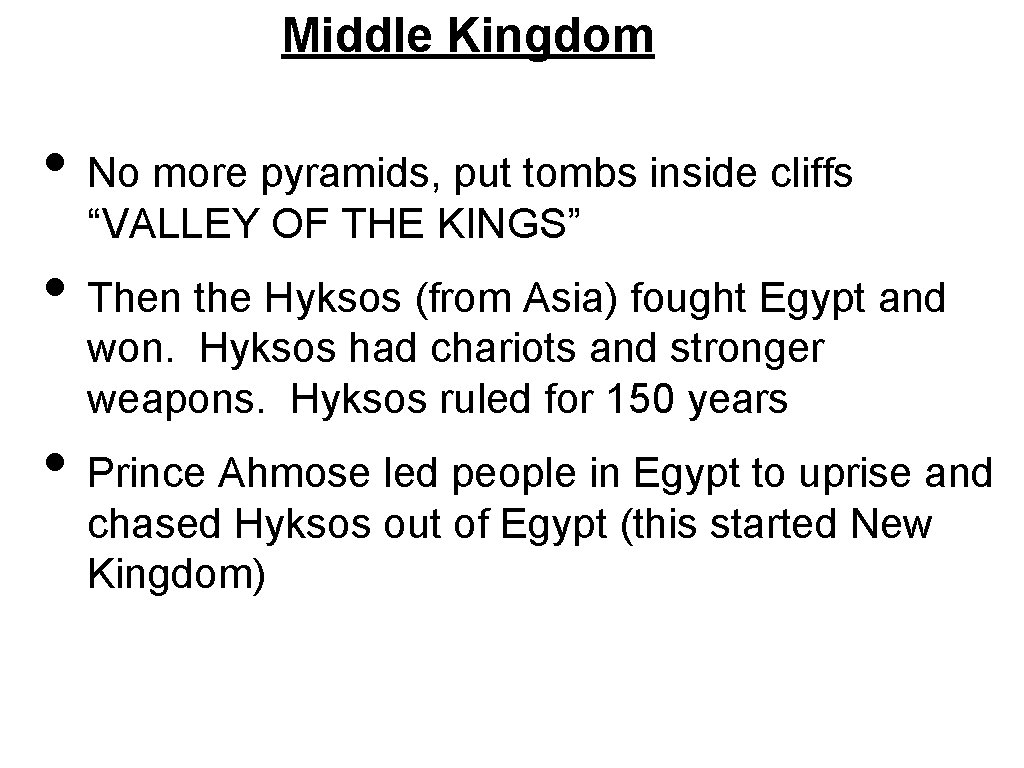 Middle Kingdom

• No more pyramids, put tombs inside cliffs “VALLEY OF THE KINGS”

• Then the Hyksos (from Asia) fought Egypt and won. Hyksos had chariots and stronger weapons. Hyksos ruled for 150 years

• Prince Ahmose led people in Egypt to uprise and chased Hyksos out of Egypt (this started New Kingdom)